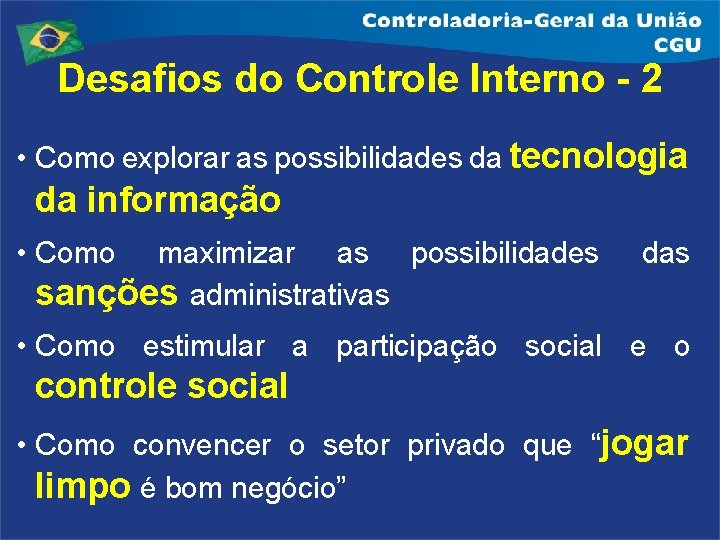 Controladoria-Geral da União
CGU

Desafios do Controle Interno - 2

• Como explorar as possibilidades da tecnologia da informação

• Como maximizar as possibilidades das sanções administrativas

• Como estimular a participação social e o controle social

• Como convencer o setor privado que “jogar limpo é bom negócio”